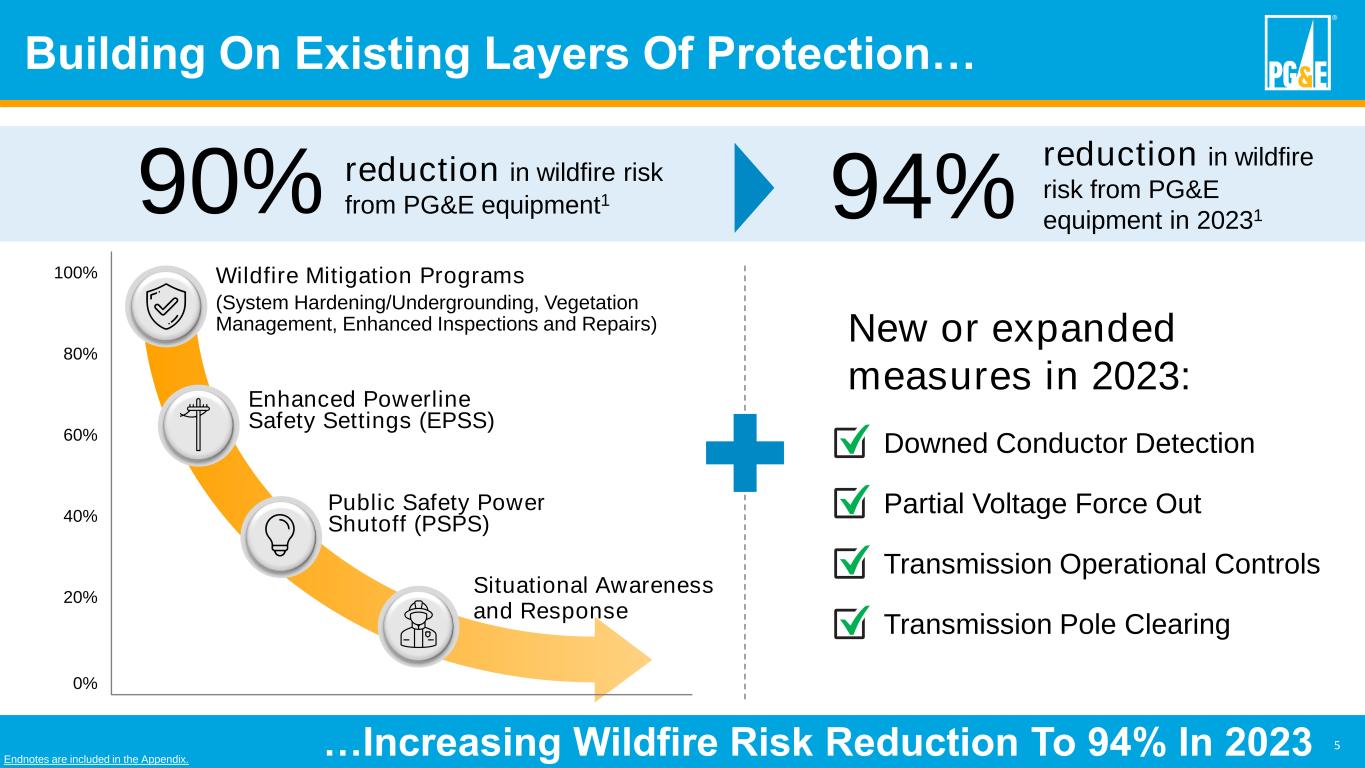 Building On Existing Layers Of Protection…

PG&E

90% reduction in wildfire risk from PG&E equipment$^1$

94% reduction in wildfire risk from PG&E equipment in 2023$^1$

100%
80%
60%
40%
20%
0%

Wildfire Mitigation Programs
(System Hardening/Undergrounding, Vegetation Management, Enhanced Inspections and Repairs)

Enhanced Powerline Safety Settings (EPSS)

Public Safety Power Shutoff (PSPS)

Situational Awareness and Response

New or expanded measures in 2023:

Downed Conductor Detection

Partial Voltage Force Out

Transmission Operational Controls

Transmission Pole Clearing

Endnotes are included in the Appendix.

…Increasing Wildfire Risk Reduction To 94% In 2023

5